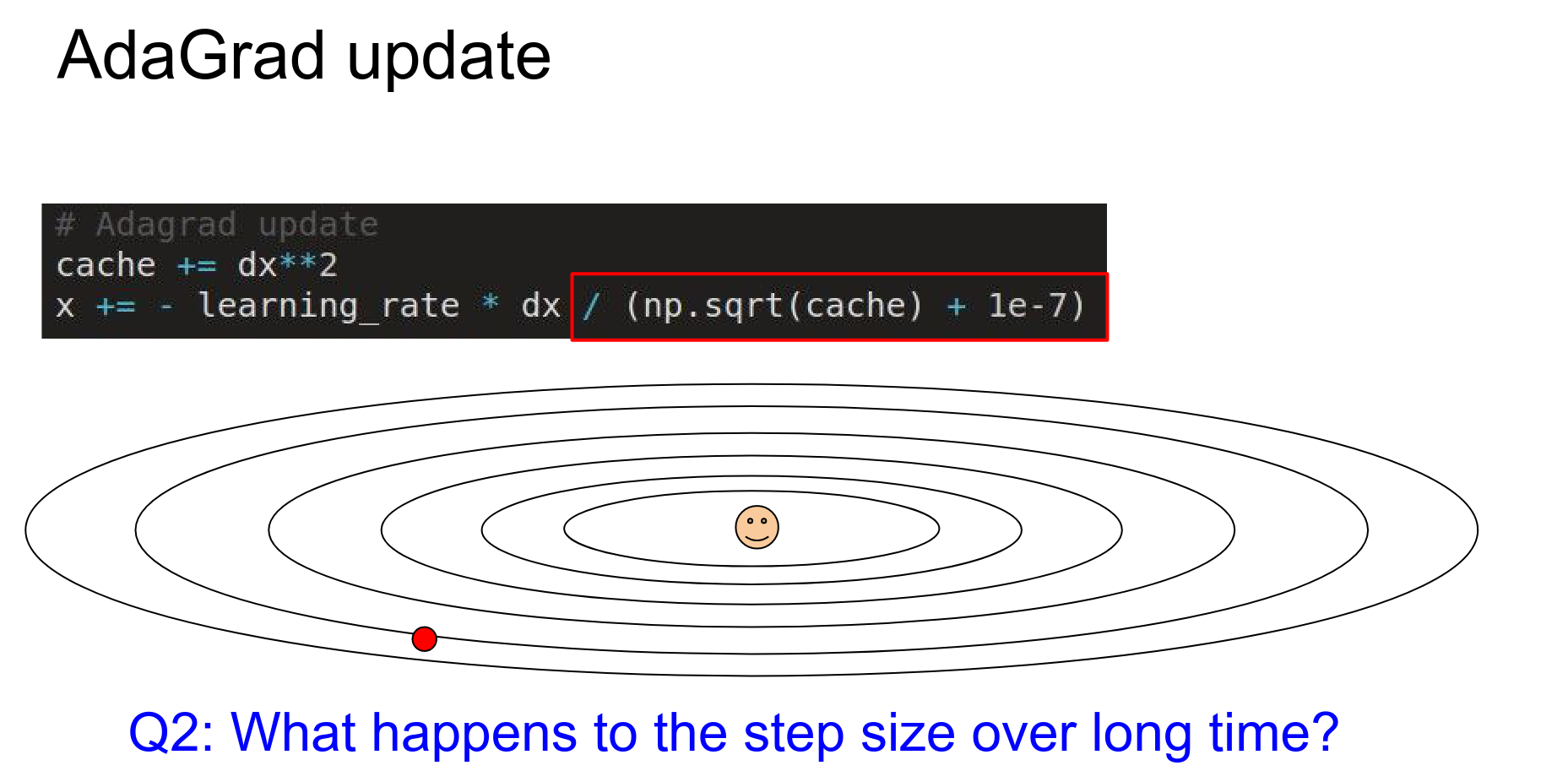 AdaGrad update

# Adagrad update
cache += dx**2
x += - learning_rate * dx / (np.sqrt(cache) + 1e-7)

Q2: What happens to the step size over long time?